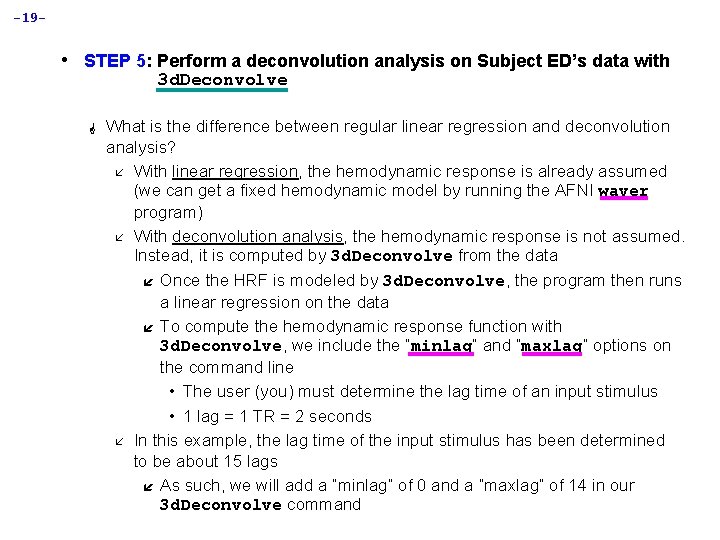 -19-

• STEP 5: Perform a deconvolution analysis on Subject ED's data with 3dDeconvolve

What is the difference between regular linear regression and deconvolution analysis?

With linear regression, the hemodynamic response is already assumed (we can get a fixed hemodynamic model by running the AFNI waver program)

With deconvolution analysis, the hemodynamic response is not assumed. Instead, it is computed by 3dDeconvolve from the data

Once the HRF is modeled by 3dDeconvolve, the program then runs a linear regression on the data

To compute the hemodynamic response function with 3dDeconvolve, we include the "minlag" and "maxlag" options on the command line

• The user (you) must determine the lag time of an input stimulus

• 1 lag = 1 TR = 2 seconds

In this example, the lag time of the input stimulus has been determined to be about 15 lags

As such, we will add a "minlag" of 0 and a "maxlag" of 14 in our 3dDeconvolve command